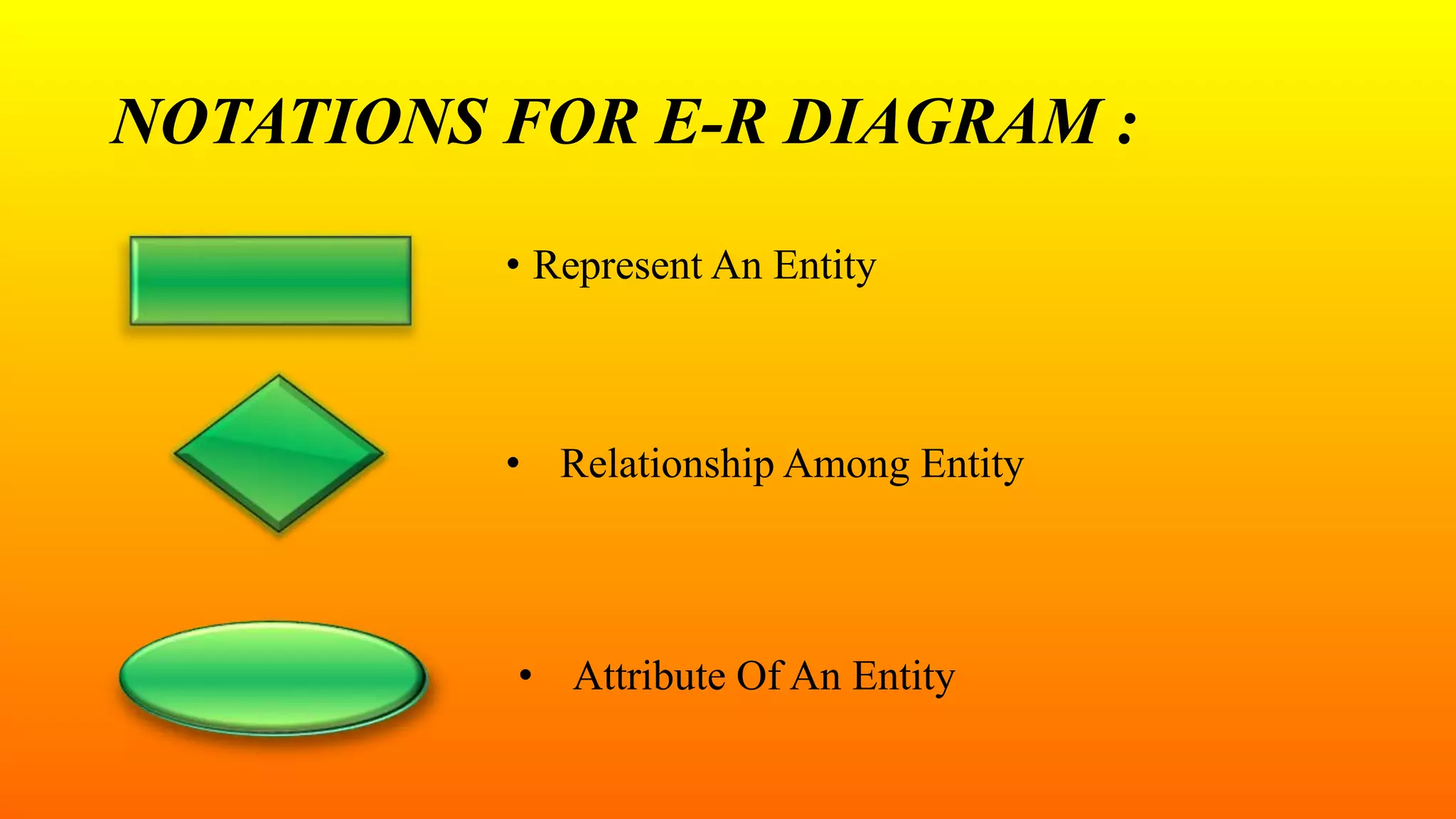 NOTATIONS FOR E-R DIAGRAM :

• Represent An Entity

• Relationship Among Entity

• Attribute Of An Entity